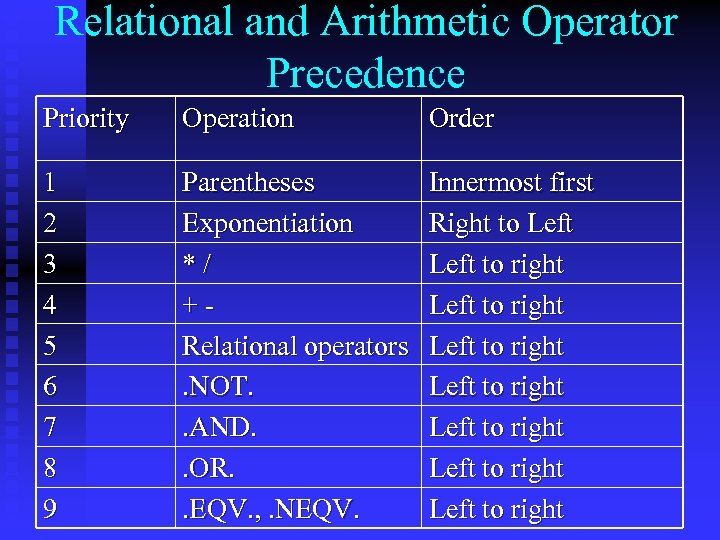 Relational and Arithmetic Operator Precedence

| Priority | Operation | Order |
|---|---|---|
| 1 | Parentheses | Innermost first |
| 2 | Exponentiation | Right to Left |
| 3 | * / | Left to right |
| 4 | + - | Left to right |
| 5 | Relational operators | Left to right |
| 6 | .NOT. | Left to right |
| 7 | .AND. | Left to right |
| 8 | .OR. | Left to right |
| 9 | .EQV., .NEQV. | Left to right |